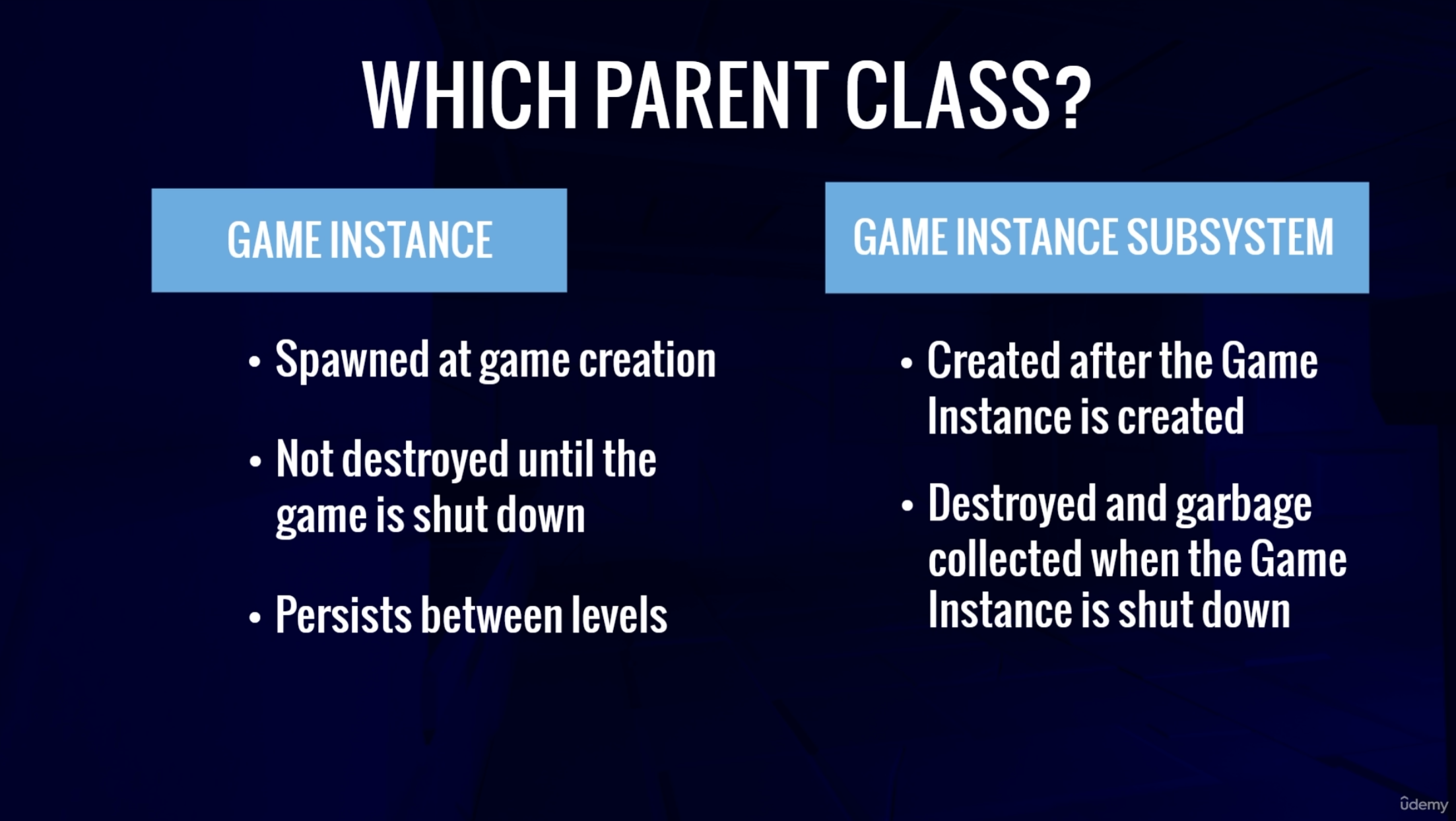 WHICH PARENT CLASS?

GAME INSTANCE

• Spawned at game creation

• Not destroyed until the game is shut down

• Persists between levels

GAME INSTANCE SUBSYSTEM

• Created after the Game Instance is created

• Destroyed and garbage collected when the Game Instance is shut down

ûdemy